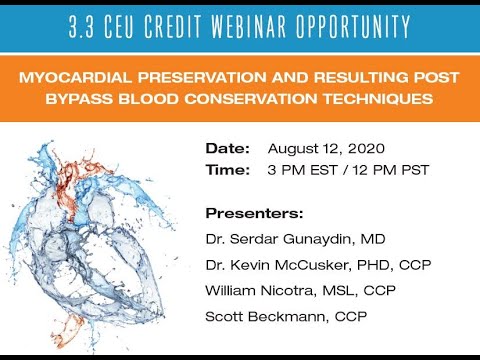 3.3 CEU CREDIT WEBINAR OPPORTUNITY

MYOCARDIAL PRESERVATION AND RESULTING POST BYPASS BLOOD CONSERVATION TECHNIQUES

Date: August 12, 2020
Time: 3 PM EST / 12 PM PST

Presenters:
Dr. Serdar Gunaydin, MD
Dr. Kevin McCusker, PHD, CCP
William Nicotra, MSL, CCP
Scott Beckmann, CCP